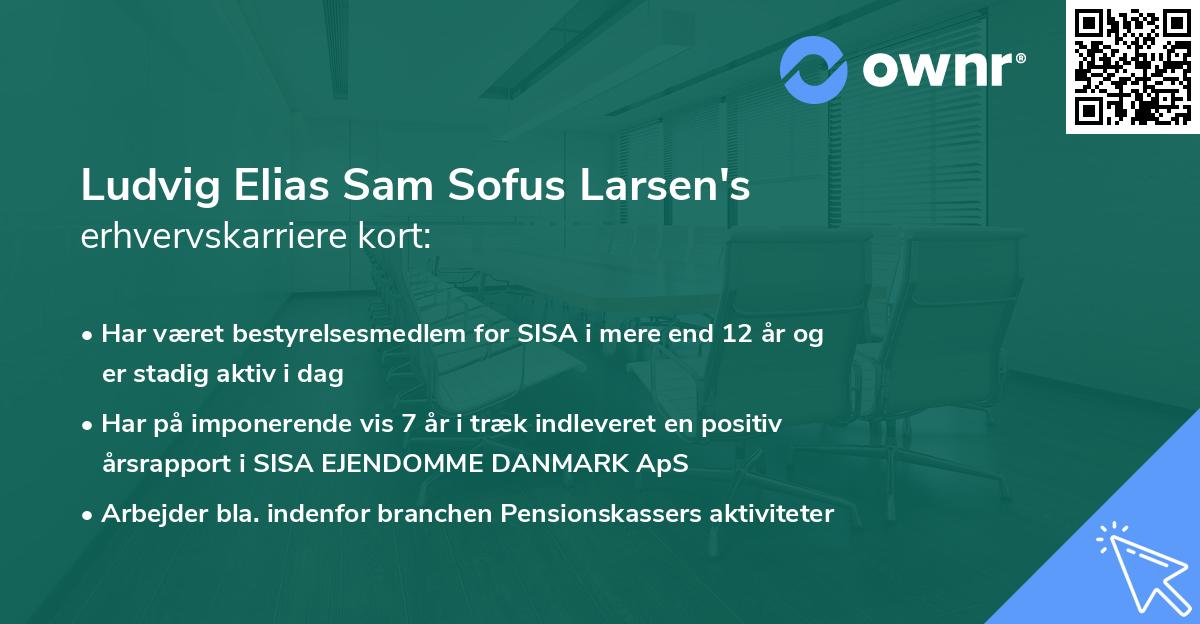 ownr®

Ludvig Elias Sam Sofus Larsen's
erhvervskarriere kort:

• Har været bestyrelsesmedlem for SISA i mere end 12 år og er stadig aktiv i dag
• Har på imponerende vis 7 år i træk indleveret en positiv årsrapport i SISA EJENDOMME DANMARK ApS
• Arbejder bla. indenfor branchen Pensionskassers aktiviteter